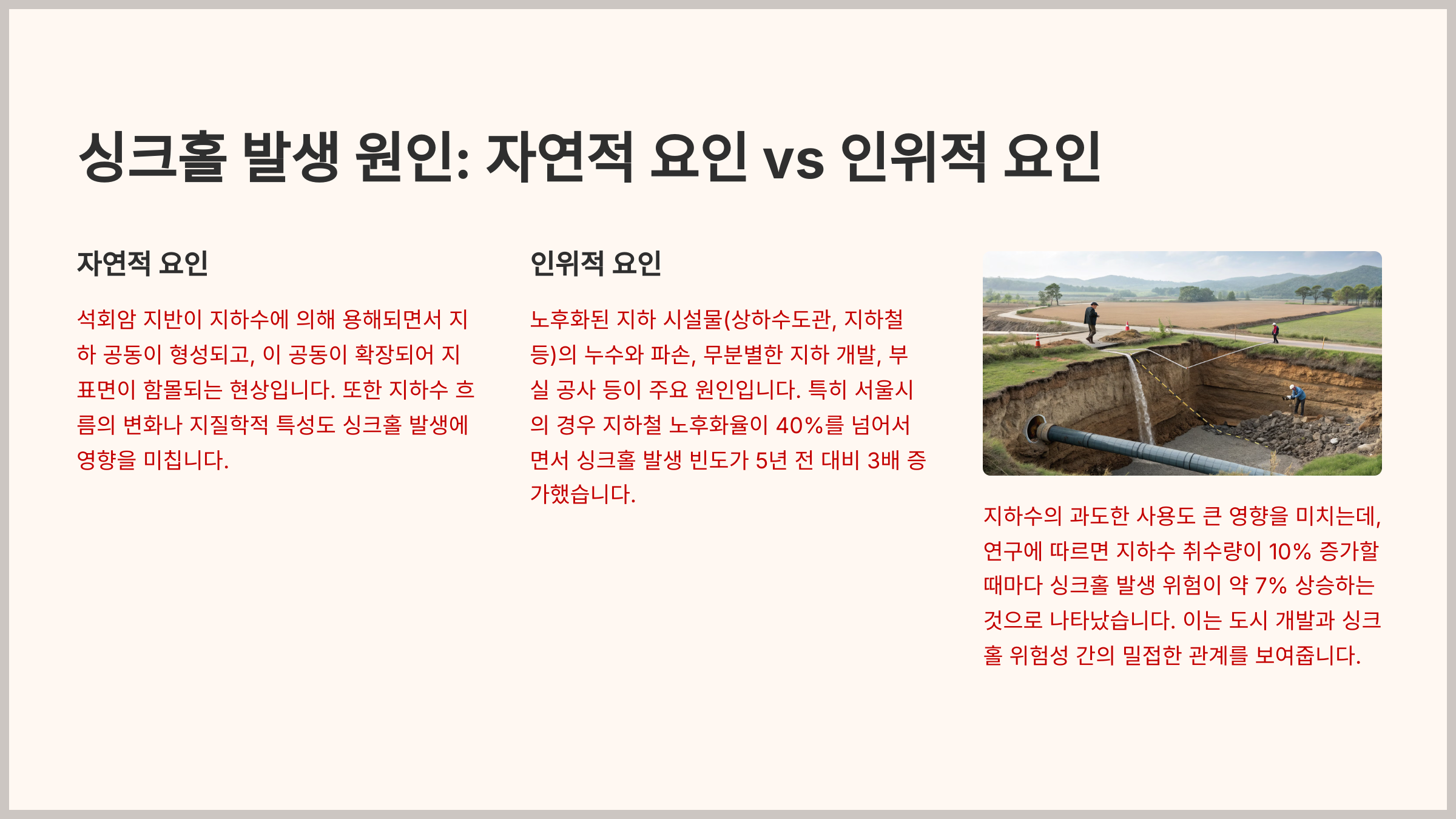 싱크홀 발생 원인: 자연적 요인 vs 인위적 요인

자연적 요인

석회암 지반이 지하수에 의해 용해되면서 지하 공동이 형성되고, 이 공동이 확장되어 지표면이 함몰되는 현상입니다. 또한 지하수 흐름의 변화나 지질학적 특성도 싱크홀 발생에 영향을 미칩니다.

인위적 요인

노후화된 지하 시설물(상하수도관, 지하철 등)의 누수와 파손, 무분별한 지하 개발, 부실 공사 등이 주요 원인입니다. 특히 서울시의 경우 지하철 노후화율이 40%를 넘어서면서 싱크홀 발생 빈도가 5년 전 대비 3배 증가했습니다.

지하수의 과도한 사용도 큰 영향을 미치는데, 연구에 따르면 지하수 취수량이 10% 증가할 때마다 싱크홀 발생 위험이 약 7% 상승하는 것으로 나타났습니다. 이는 도시 개발과 싱크홀 위험성 간의 밀접한 관계를 보여줍니다.